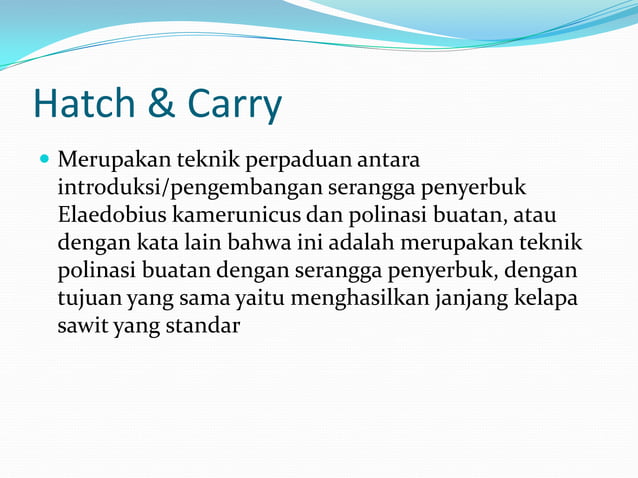 Hatch & Carry

Merupakan teknik perpaduan antara introduksi/pengembangan serangga penyerbuk Elaedobius kamerunicus dan polinasi buatan, atau dengan kata lain bahwa ini adalah merupakan teknik polinasi buatan dengan serangga penyerbuk, dengan tujuan yang sama yaitu menghasilkan janjang kelapa sawit yang standar